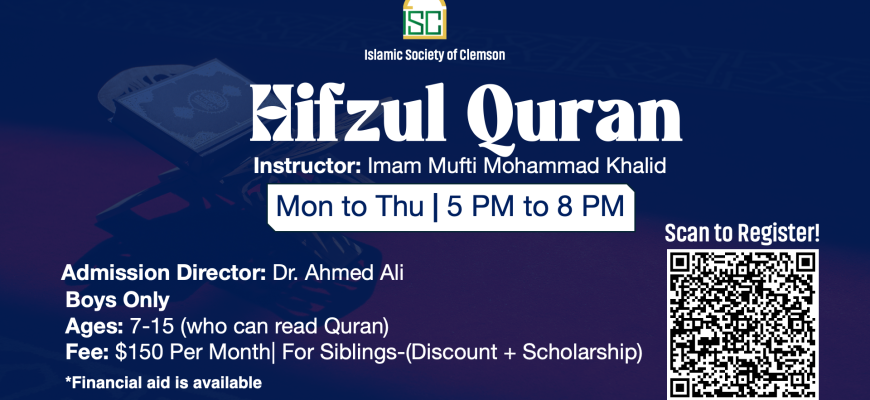 ISC
Islamic Society of Clemson

Hifzul Quran

Instructor: Imam Mufti Mohammad Khalid

Mon to Thu | 5 PM to 8 PM

Scan to Register!

Admission Director: Dr. Ahmed Ali
Boys Only
Ages: 7-15 (who can read Quran)
Fee: $150 Per Month| For Siblings-(Discount + Scholarship)
*Financial aid is available